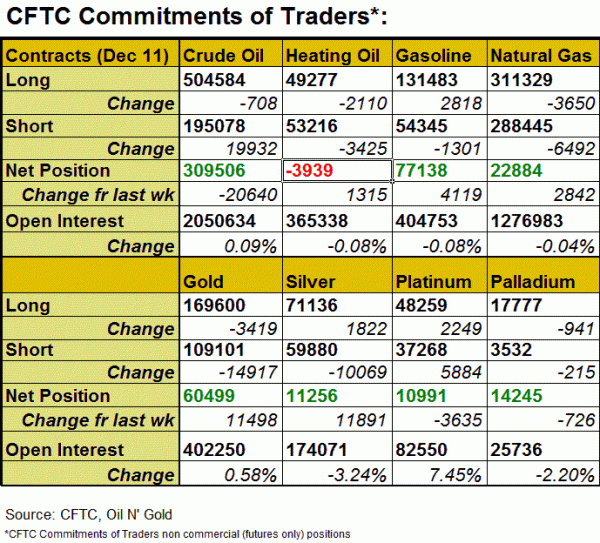 CFTC Commitments of Traders*:

| Contracts (Dec 11) | Crude Oil | Heating Oil | Gasoline | Natural Gas |
|---|---|---|---|---|
| Long | 504584 | 49277 | 131483 | 311329 |
| Change | -708 | -2110 | 2818 | -3650 |
| Short | 195078 | 53216 | 54345 | 288445 |
| Change | 19932 | -3425 | -1301 | -6492 |
| Net Position | 309506 | -3939 | 77138 | 22884 |
| Change fr last wk | -20640 | 1315 | 4119 | 2842 |
| Open Interest | 2050634 | 365338 | 404753 | 1276983 |
| Change | 0.09% | -0.08% | -0.08% | -0.04% |
| | Gold | Silver | Platinum | Palladium |
| Long | 169600 | 71136 | 48259 | 17777 |
| Change | -3419 | 1822 | 2249 | -941 |
| Short | 109101 | 59880 | 37268 | 3532 |
| Change | -14917 | -10069 | 5884 | -215 |
| Net Position | 60499 | 11256 | 10991 | 14245 |
| Change fr last wk | 11498 | 11891 | -3635 | -726 |
| Open Interest | 402250 | 174071 | 82550 | 25736 |
| Change | 0.58% | -3.24% | 7.45% | -2.20% |

Source: CFTC, Oil N' Gold

*CFTC Commitments of Traders non commercial (futures only) positions